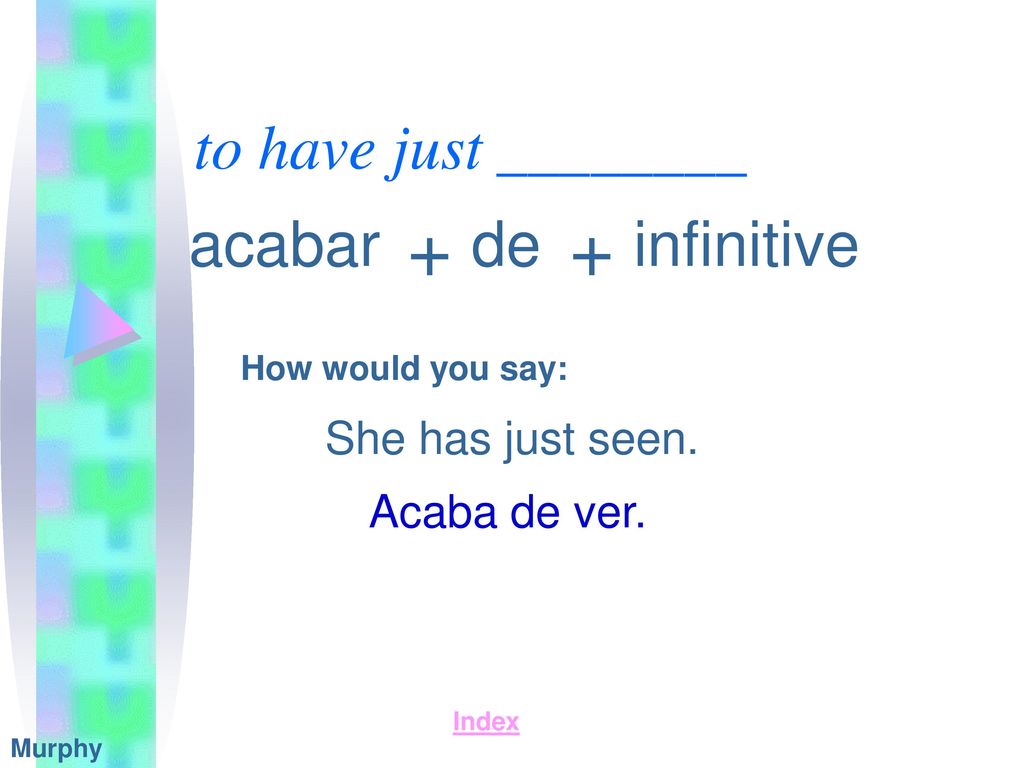 to have just ________

acabar + de + infinitive

How would you say:

She has just seen.

Acaba de ver.

Index

Murphy